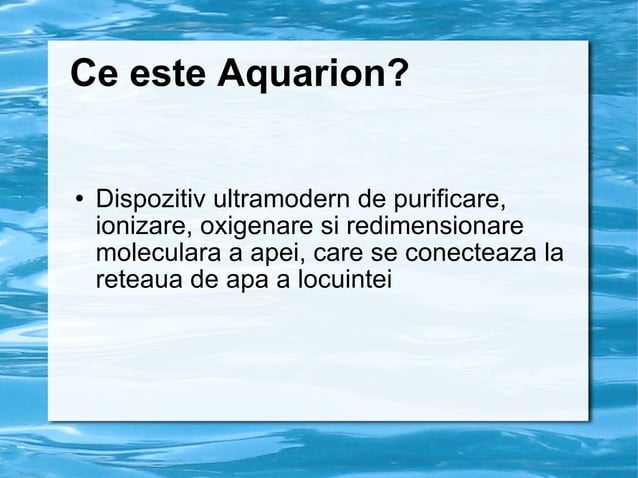 Ce este Aquarion?

• Dispozitiv ultramodern de purificare, ionizare, oxigenare si redimensionare moleculara a apei, care se conecteaza la reteaua de apa a locuintei